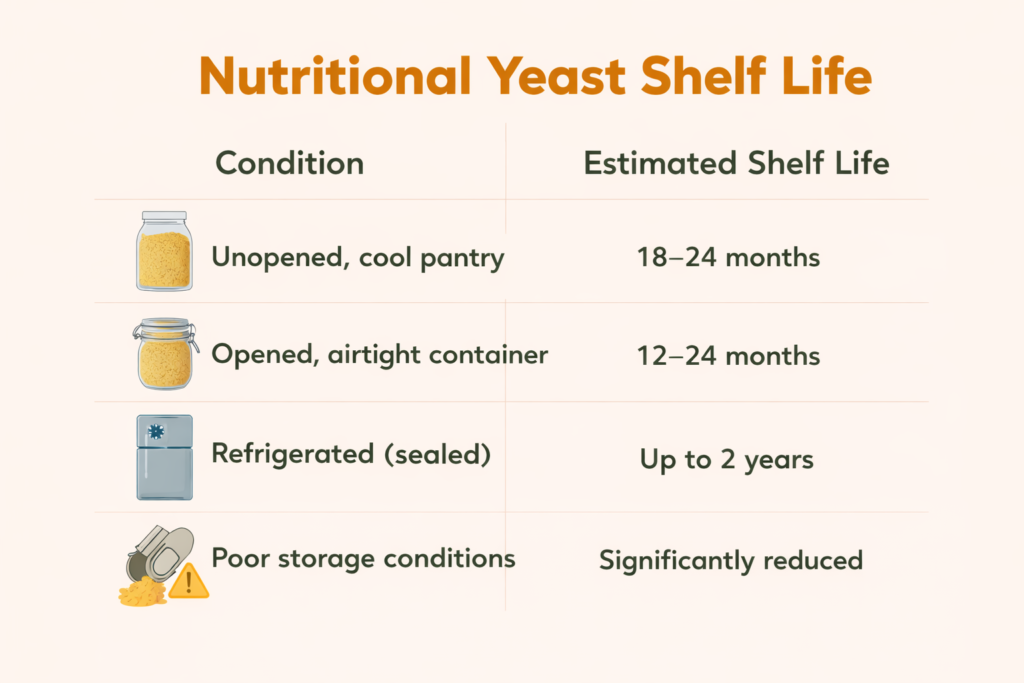 Nutritional Yeast Shelf Life

| Condition | Estimated Shelf Life |
|---|---|
| Unopened, cool pantry | 18–24 months |
| Opened, airtight container | 12–24 months |
| Refrigerated (sealed) | Up to 2 years |
| Poor storage conditions | Significantly reduced |